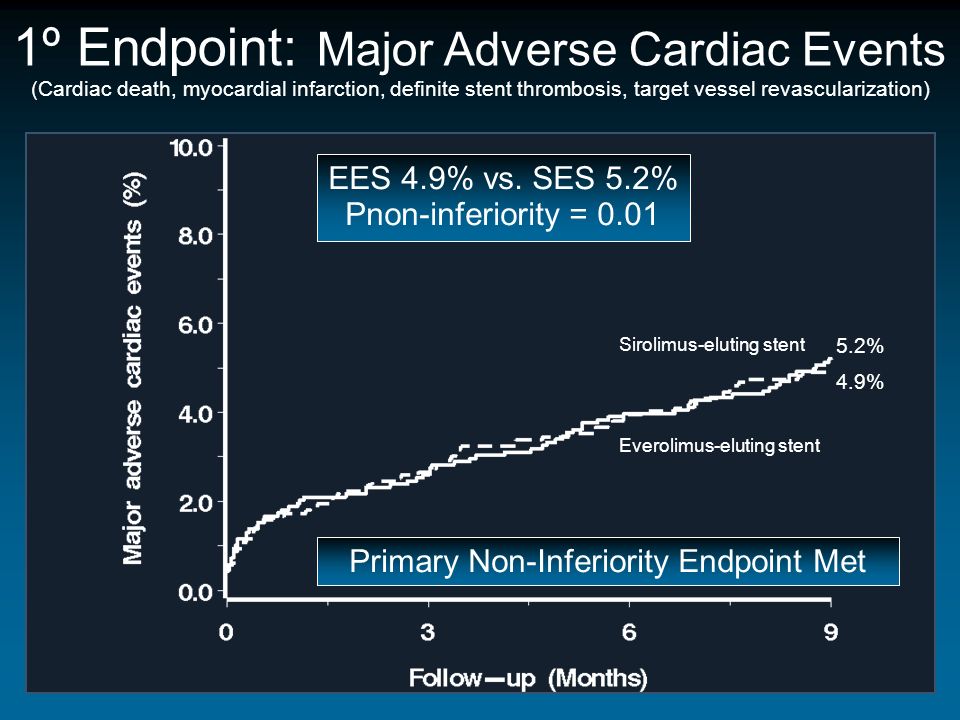 1º Endpoint: Major Adverse Cardiac Events
(Cardiac death, myocardial infarction, definite stent thrombosis, target vessel revascularization)

EES 4.9% vs. SES 5.2%
Pnon-inferiority = 0.01

Major adverse cardiac events (%)

10.0
8.0
6.0
4.0
2.0
0.0

Sirolimus-eluting stent
5.2%
4.9%
Everolimus-eluting stent

Primary Non-Inferiority Endpoint Met

0
3
6
9

Follow—up (Months)